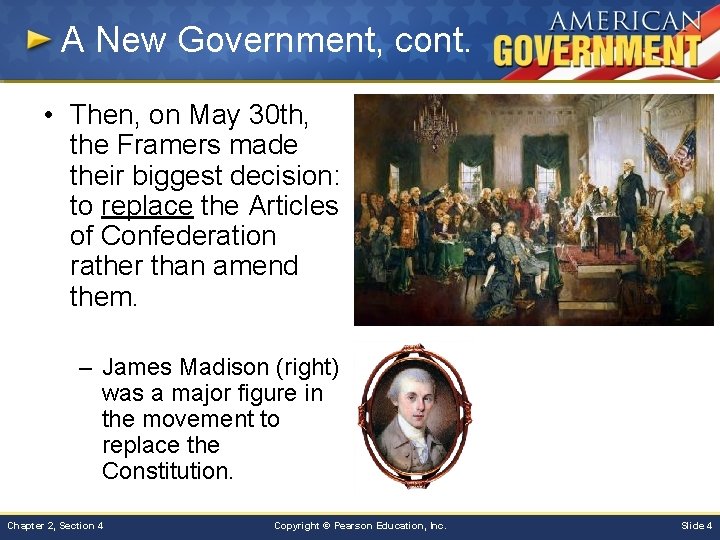 A New Government, cont.

AMERICAN GOVERNMENT

• Then, on May 30th, the Framers made their biggest decision: to replace the Articles of Confederation rather than amend them.

– James Madison (right) was a major figure in the movement to replace the Constitution.

Chapter 2, Section 4

Copyright © Pearson Education, Inc.

Slide 4